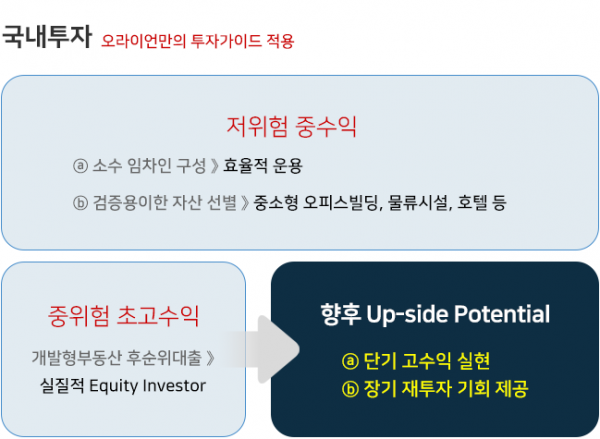 국내투자 오라이언만의 투자가이드 적용

저위험 중수익

ⓐ 소수 임차인 구성 》 효율적 운용

ⓑ 검증용이한 자산 선별 》 중소형 오피스빌딩, 물류시설, 호텔 등

중위험 초고수익

개발형부동산 후순위대출 》 실질적 Equity Investor

향후 Up-side Potential

ⓐ 단기 고수익 실현

ⓑ 장기 재투자 기회 제공